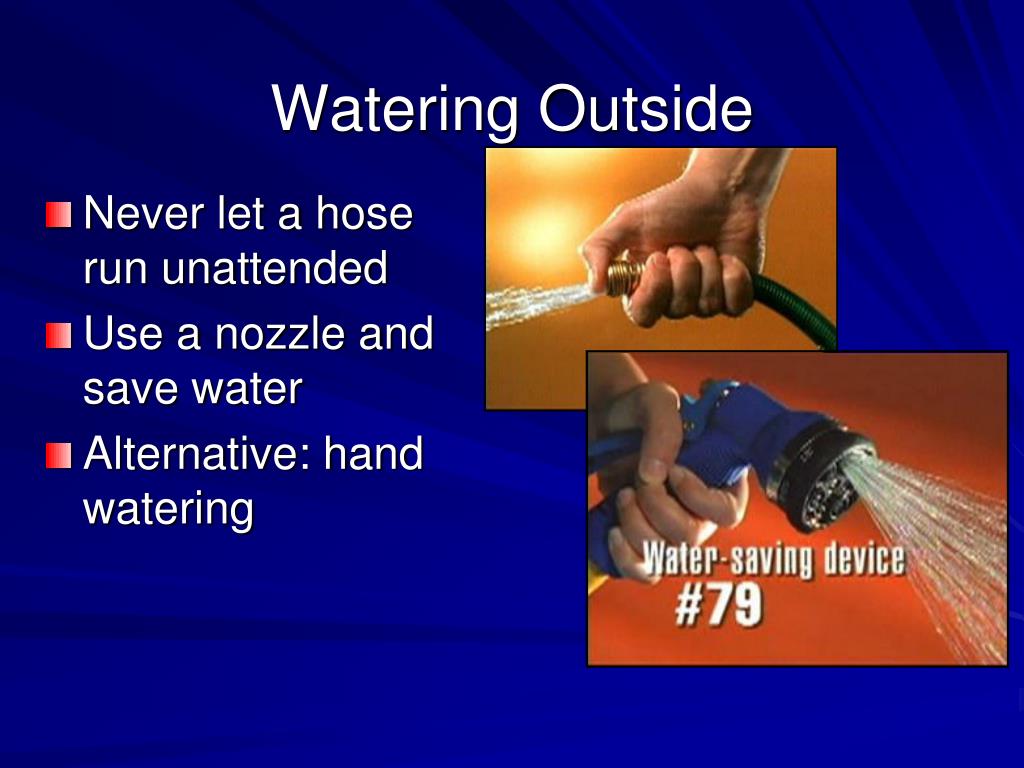 Watering Outside

Never let a hose run unattended

Use a nozzle and save water

Alternative: hand watering

Water-saving device #79